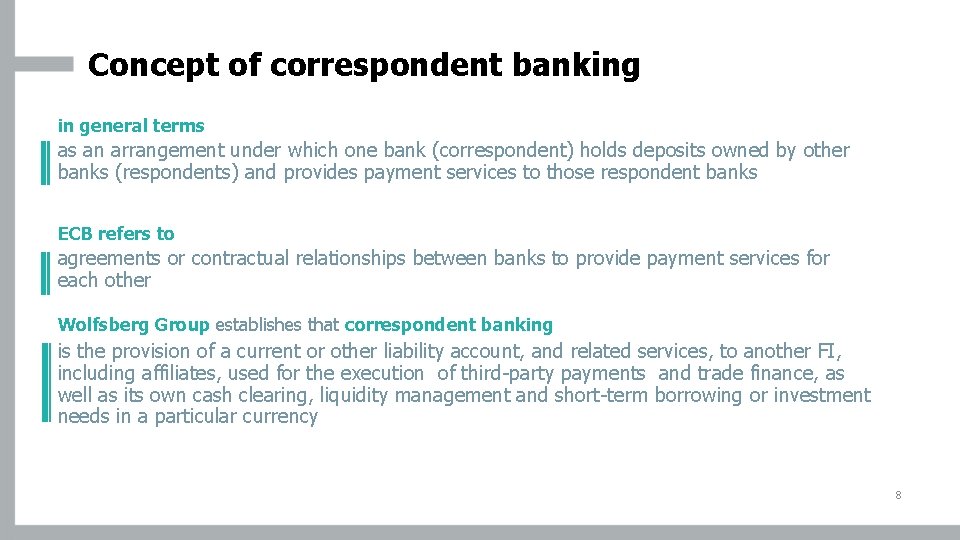 Concept of correspondent banking

in general terms

as an arrangement under which one bank (correspondent) holds deposits owned by other banks (respondents) and provides payment services to those respondent banks

ECB refers to

agreements or contractual relationships between banks to provide payment services for each other

Wolfsberg Group establishes that correspondent banking

is the provision of a current or other liability account, and related services, to another FI, including affiliates, used for the execution of third-party payments and trade finance, as well as its own cash clearing, liquidity management and short-term borrowing or investment needs in a particular currency

8